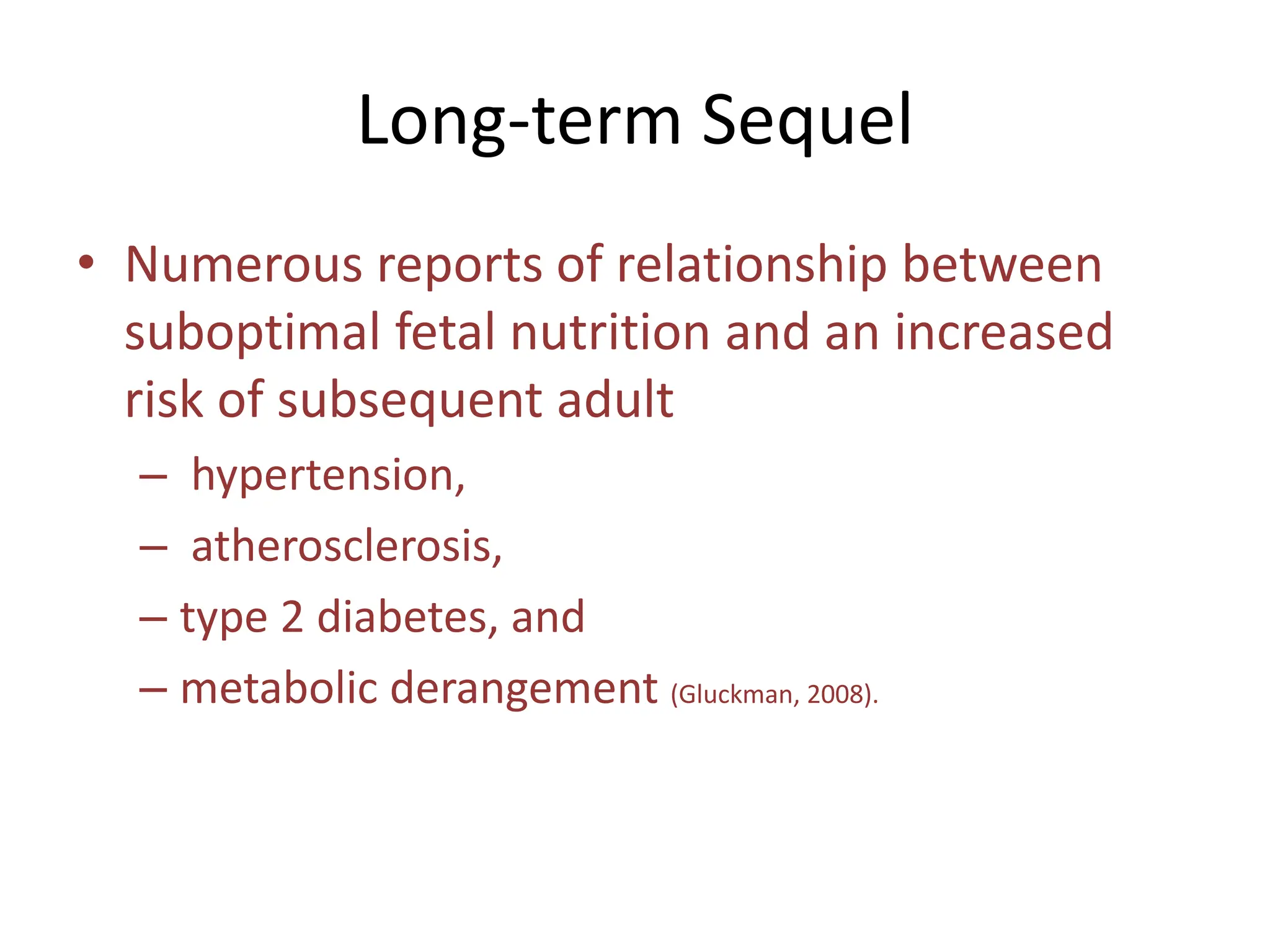 Long-term Sequel

• Numerous reports of relationship between suboptimal fetal nutrition and an increased risk of subsequent adult

– hypertension,

– atherosclerosis,

– type 2 diabetes, and

– metabolic derangement (Gluckman, 2008).